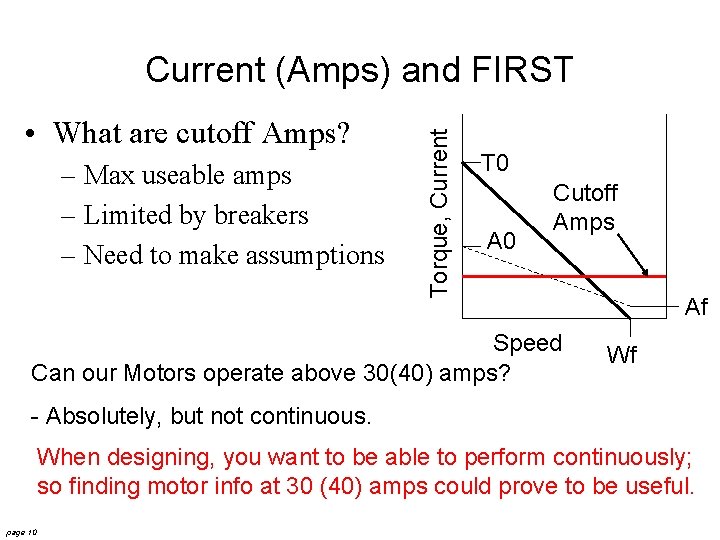 Current (Amps) and FIRST

• What are cutoff Amps?
– Max useable amps
– Limited by breakers
– Need to make assumptions

Torque, Current
T0
Cutoff Amps
A0
Af
Speed
Wf

Can our Motors operate above 30(40) amps?

- Absolutely, but not continuous.

When designing, you want to be able to perform continuously; so finding motor info at 30 (40) amps could prove to be useful.

page 10